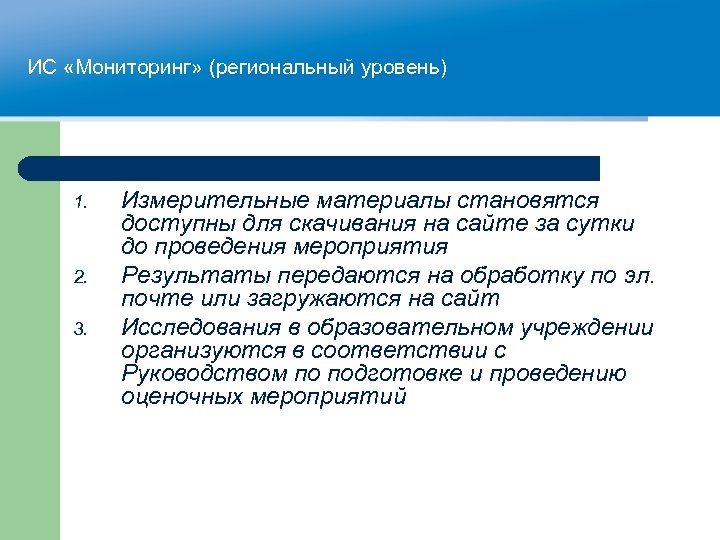 ИС «Мониторинг» (региональный уровень)

1. Измерительные материалы становятся доступны для скачивания на сайте за сутки до проведения мероприятия
2. Результаты передаются на обработку по эл. почте или загружаются на сайт
3. Исследования в образовательном учреждении организуются в соответствии с Руководством по подготовке и проведению оценочных мероприятий